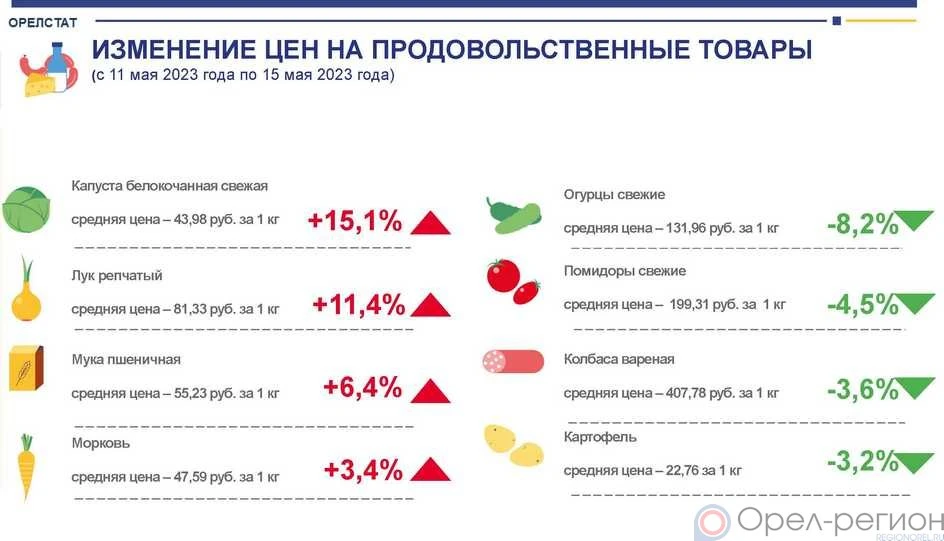 ОРЕЛСТАТ

ИЗМЕНЕНИЕ ЦЕН НА ПРОДОВОЛЬСТВЕННЫЕ ТОВАРЫ
(с 11 мая 2023 года по 15 мая 2023 года)

Капуста белокочанная свежая
средняя цена – 43,98 руб. за 1 кг
+15,1%

Лук репчатый
средняя цена – 81,33 руб. за 1 кг
+11,4%

Мука пшеничная
средняя цена – 55,23 руб. за 1 кг
+6,4%

Морковь
средняя цена – 47,59 руб. за 1 кг
+3,4%

Огурцы свежие
средняя цена – 131,96 руб. за 1 кг
-8,2%

Помидоры свежие
средняя цена – 199,31 руб. за 1 кг
-4,5%

Колбаса вареная
средняя цена – 407,78 руб. за 1 кг
-3,6%

Картофель
средняя цена – 22,76 за 1 кг
-3,2%

Орел-регион
REGIONOREL.RU